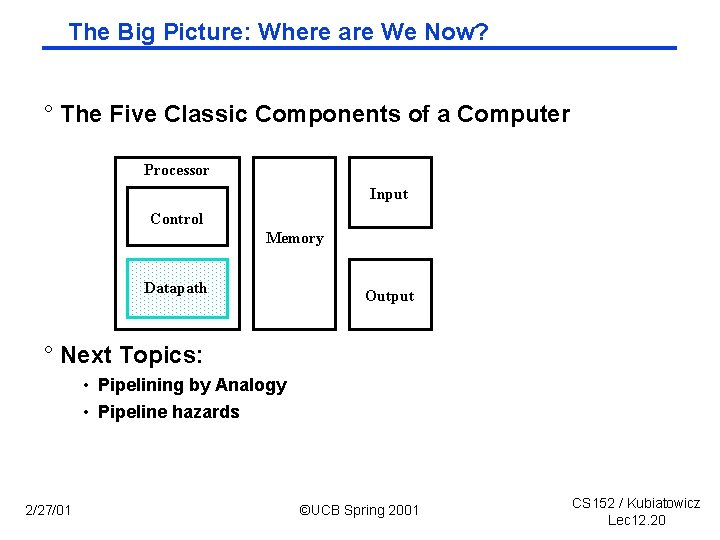 The Big Picture: Where are We Now?

° The Five Classic Components of a Computer

Processor

Control

Datapath

Memory

Input

Output

° Next Topics:

• Pipelining by Analogy

• Pipeline hazards

2/27/01

©UCB Spring 2001

CS152 / Kubiatowicz
Lec12.20